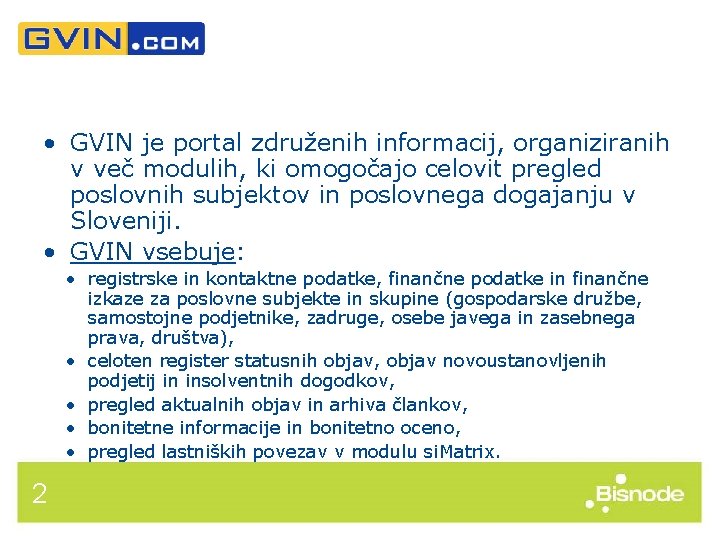 GVIN.COM

• GVIN je portal združenih informacij, organiziranih v več modulih, ki omogočajo celovit pregled poslovnih subjektov in poslovnega dogajanju v Sloveniji.
• GVIN vsebuje:
  • registrske in kontaktne podatke, finančne podatke in finančne izkaze za poslovne subjekte in skupine (gospodarske družbe, samostojne podjetnike, zadruge, osebe javega in zasebnega prava, društva),
  • celoten register statusnih objav, objav novoustanovljenih podjetij in insolventnih dogodkov,
  • pregled aktualnih objav in arhiva člankov,
  • bonitetne informacije in bonitetno oceno,
  • pregled lastniških povezav v modulu siMatrix.

2

Bisnode